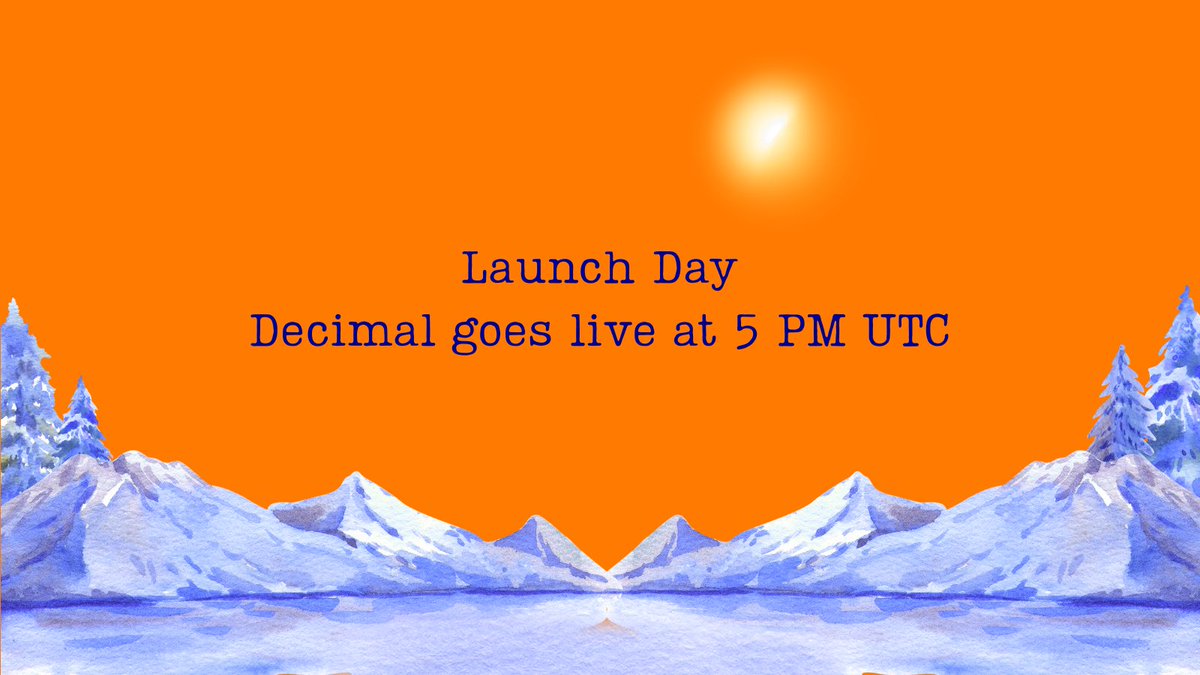 Launch Day
Decimal goes live at 5 PM UTC